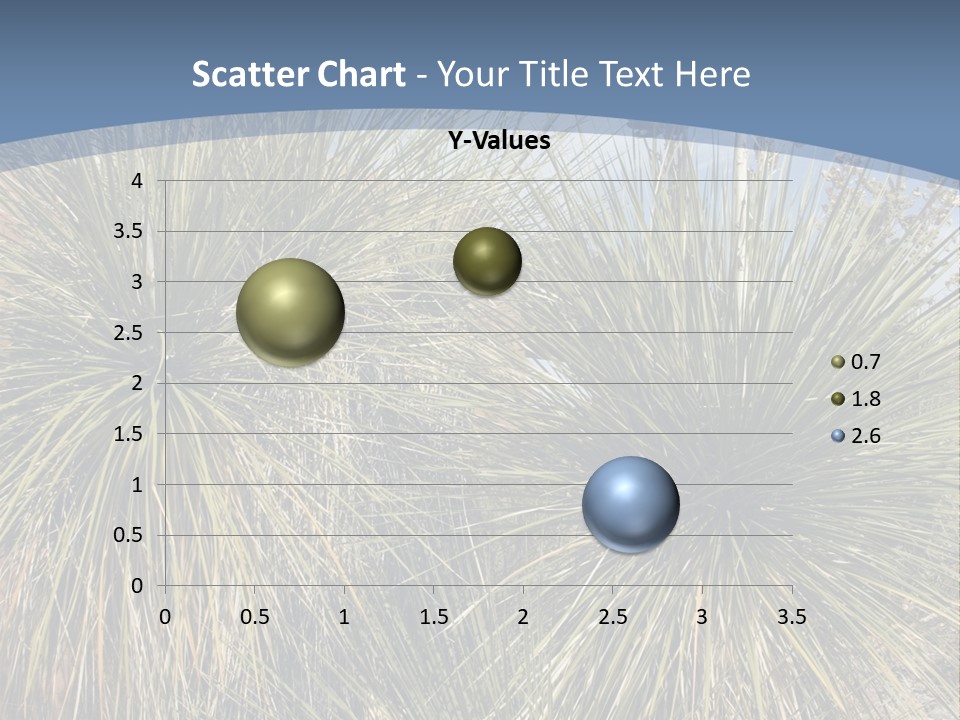 Scatter Chart - Your Title Text Here

Y-Values

4
3.5
3
2.5
2
1.5
1
0.5
0

0 0.5 1 1.5 2 2.5 3 3.5

0.7
1.8
2.6